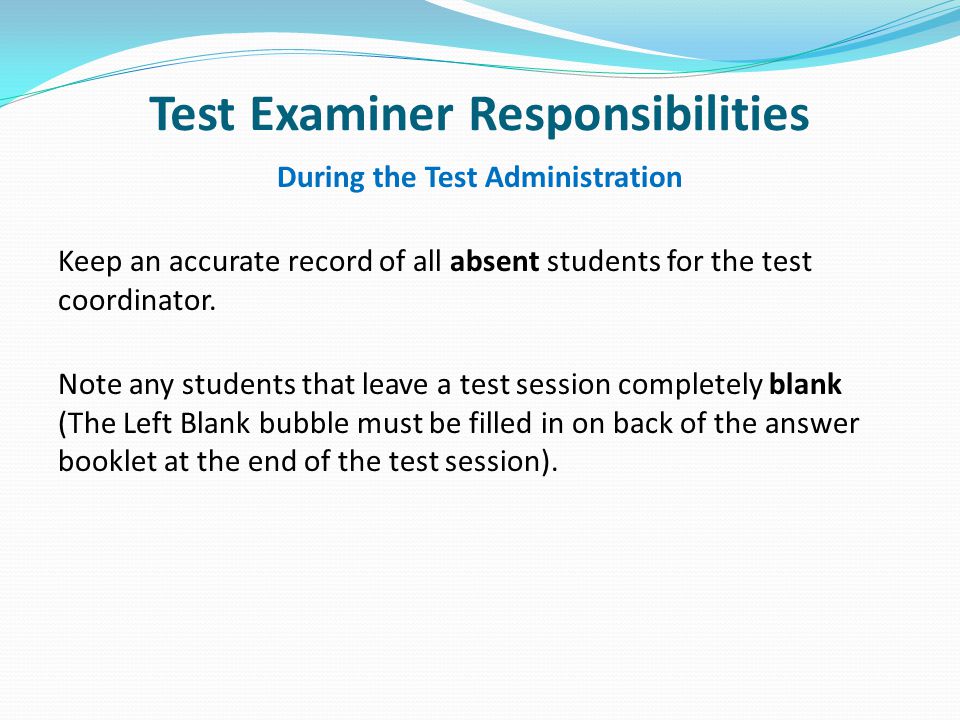 Test Examiner Responsibilities

During the Test Administration

Keep an accurate record of all absent students for the test coordinator.

Note any students that leave a test session completely blank (The Left Blank bubble must be filled in on back of the answer booklet at the end of the test session).